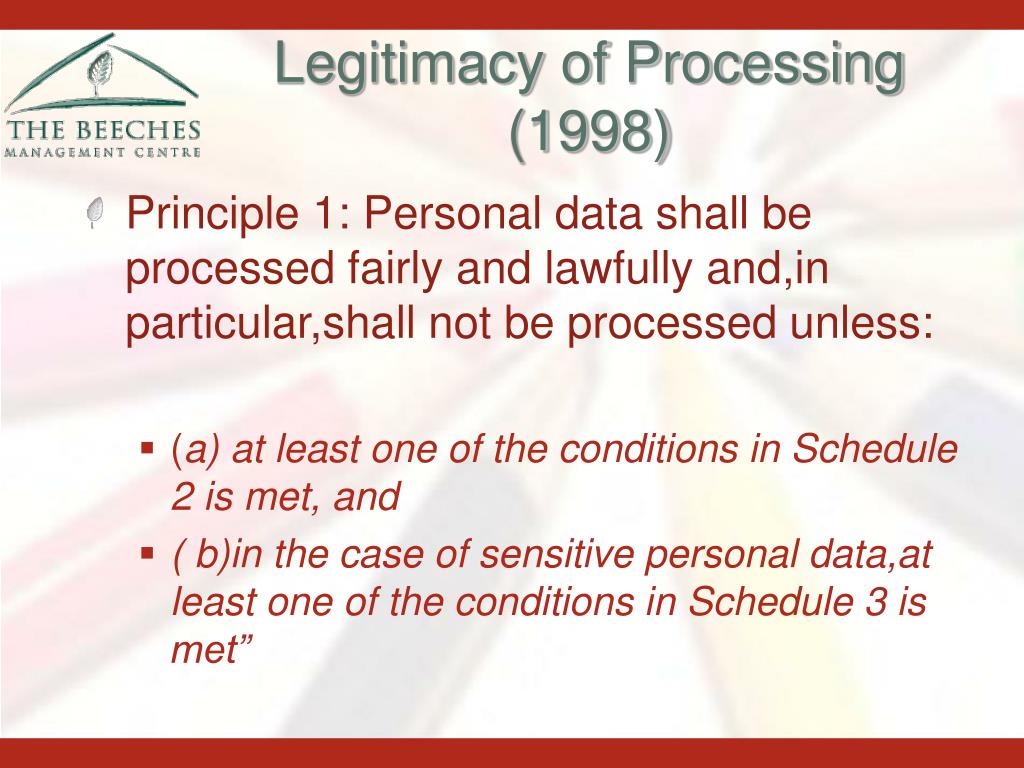 THE BEECHES
MANAGEMENT CENTRE

Legitimacy of Processing (1998)

Principle 1: Personal data shall be processed fairly and lawfully and,in particular,shall not be processed unless:

(a) at least one of the conditions in Schedule 2 is met, and

( b)in the case of sensitive personal data,at least one of the conditions in Schedule 3 is met”